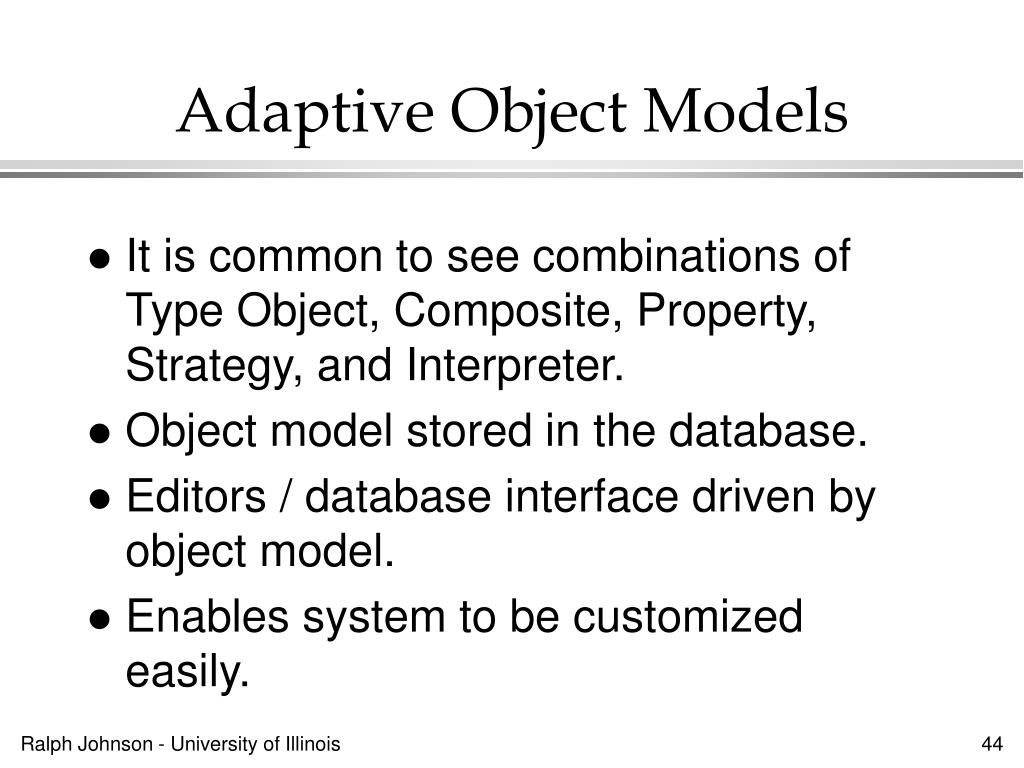 Adaptive Object Models

● It is common to see combinations of Type Object, Composite, Property, Strategy, and Interpreter.
● Object model stored in the database.
● Editors / database interface driven by object model.
● Enables system to be customized easily.

Ralph Johnson - University of Illinois

44